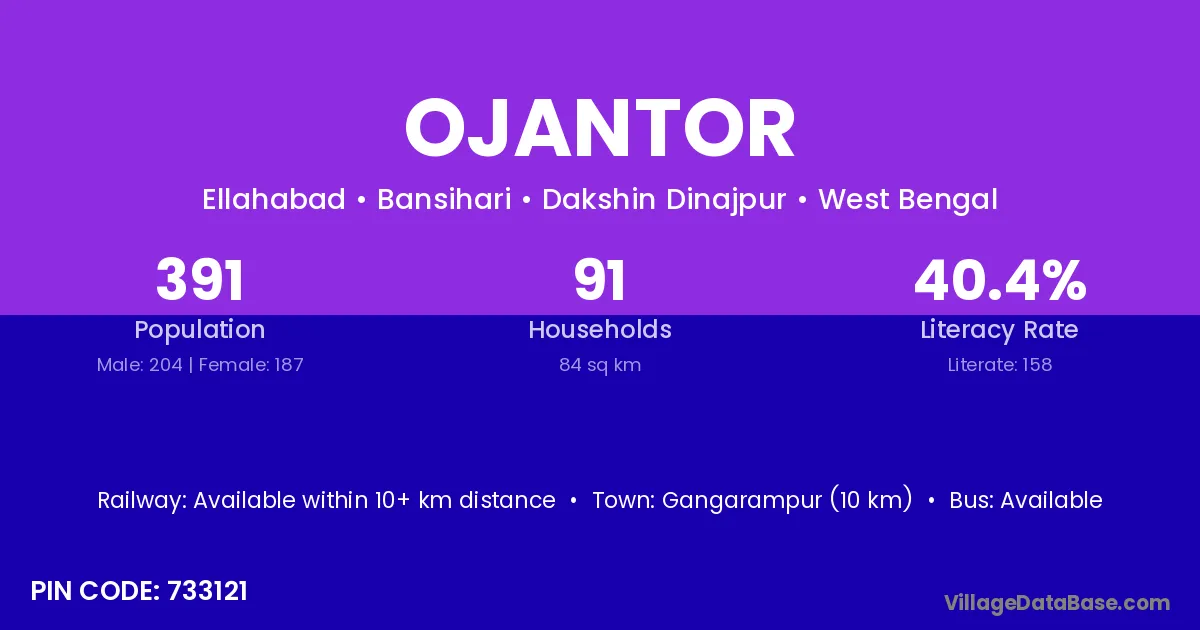 OJANTOR

Ellahabad • Bansihari • Dakshin Dinajpur • West Bengal

391
Population
Male: 204 | Female: 187

91
Households
84 sq km

40.4%
Literacy Rate
Literate: 158

Railway: Available within 10+ km distance • Town: Gangarampur (10 km) • Bus: Available

PIN CODE: 733121

VillageDataBase.com